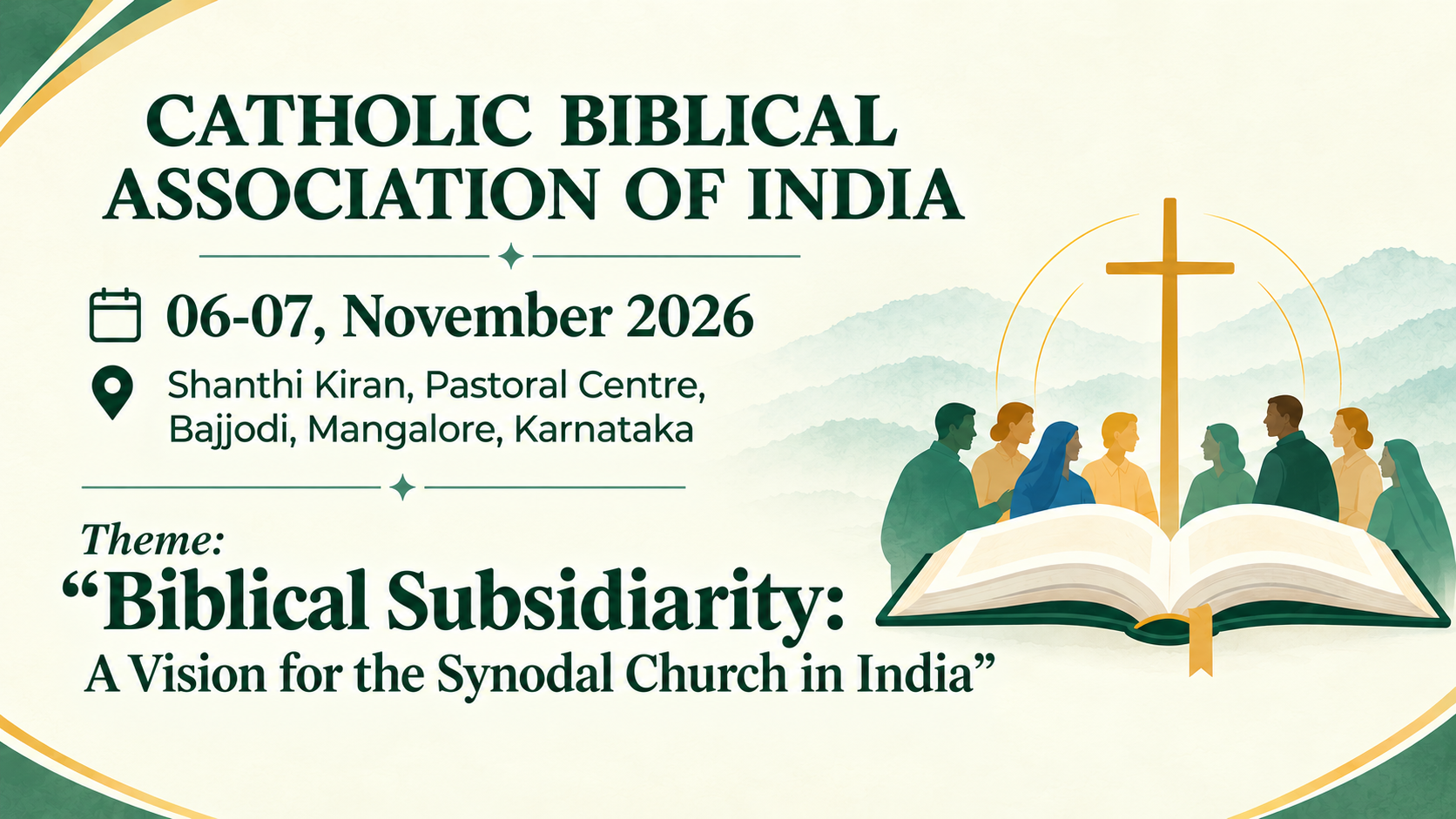 CATHOLIC BIBLICAL ASSOCIATION OF INDIA

06-07, November 2026

Shanthi Kiran, Pastoral Centre,
Bajjodi, Mangalore, Karnataka

Theme:

"Biblical Subsidiarity:
A Vision for the Synodal Church in India"